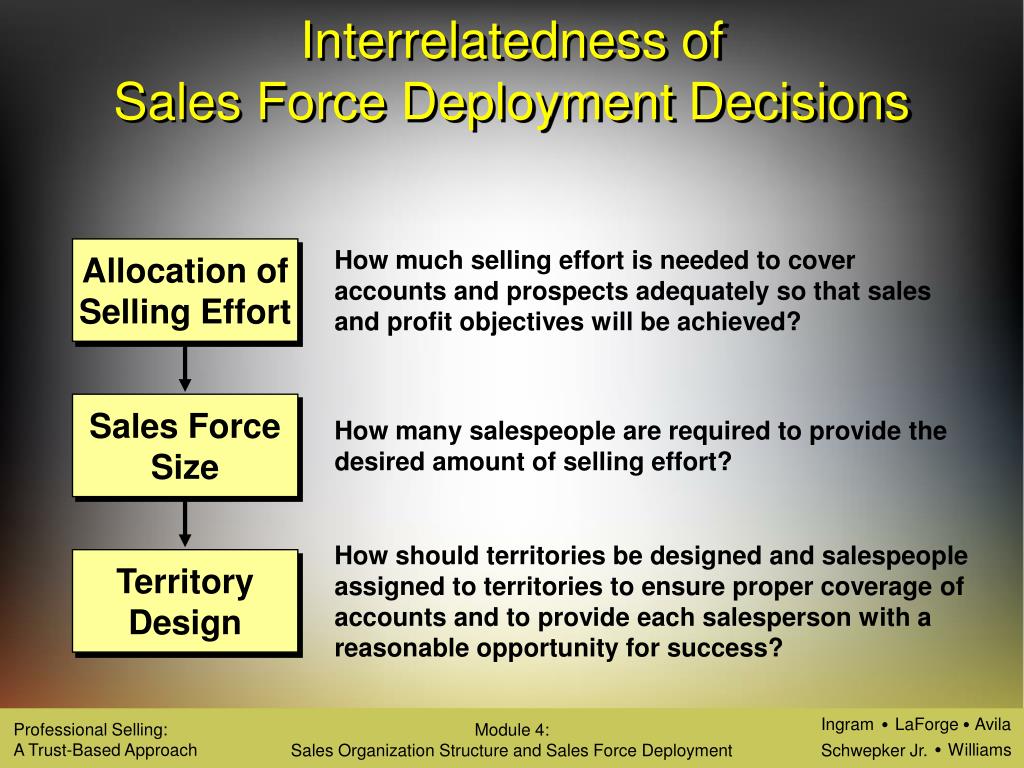 Interrelatedness of
Sales Force Deployment Decisions

Allocation of Selling Effort

How much selling effort is needed to cover accounts and prospects adequately so that sales and profit objectives will be achieved?

Sales Force Size

How many salespeople are required to provide the desired amount of selling effort?

Territory Design

How should territories be designed and salespeople assigned to territories to ensure proper coverage of accounts and to provide each salesperson with a reasonable opportunity for success?

Professional Selling:
A Trust-Based Approach

Module 4:
Sales Organization Structure and Sales Force Deployment

Ingram • LaForge • Avila
Schwepker Jr. • Williams